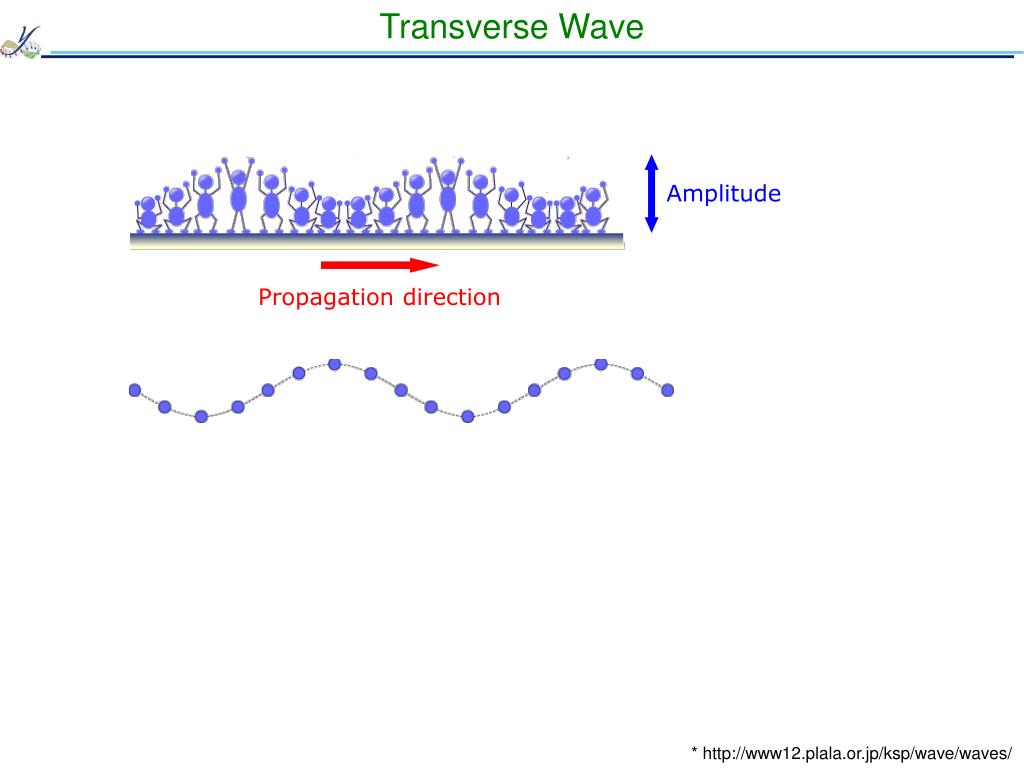 Transverse Wave

Amplitude

Propagation direction

* http://www12.plala.or.jp/ksp/wave/waves/